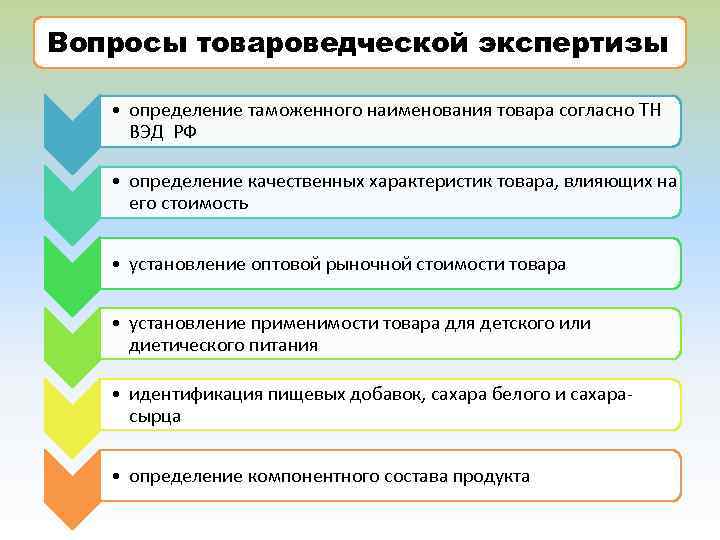 Вопросы товароведческой экспертизы

• определение таможенного наименования товара согласно ТН ВЭД РФ

• определение качественных характеристик товара, влияющих на его стоимость

• установление оптовой рыночной стоимости товара

• установление применимости товара для детского или диетического питания

• идентификация пищевых добавок, сахара белого и сахара-сырца

• определение компонентного состава продукта